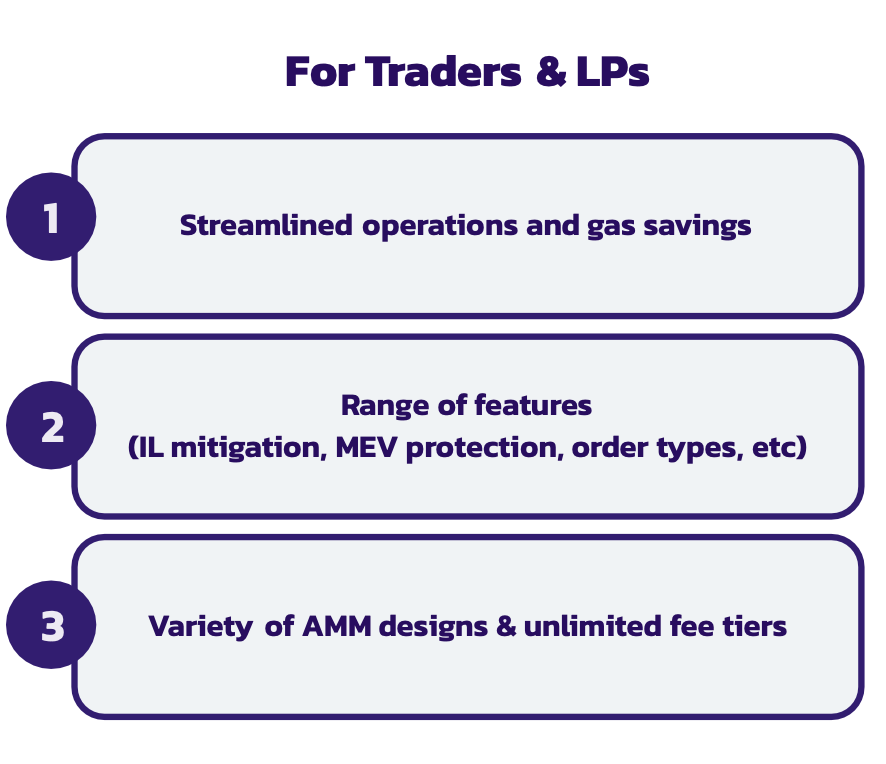 For Traders & LPs

1

Streamlined operations and gas savings

2

Range of features
(IL mitigation, MEV protection, order types, etc)

3

Variety of AMM designs & unlimited fee tiers